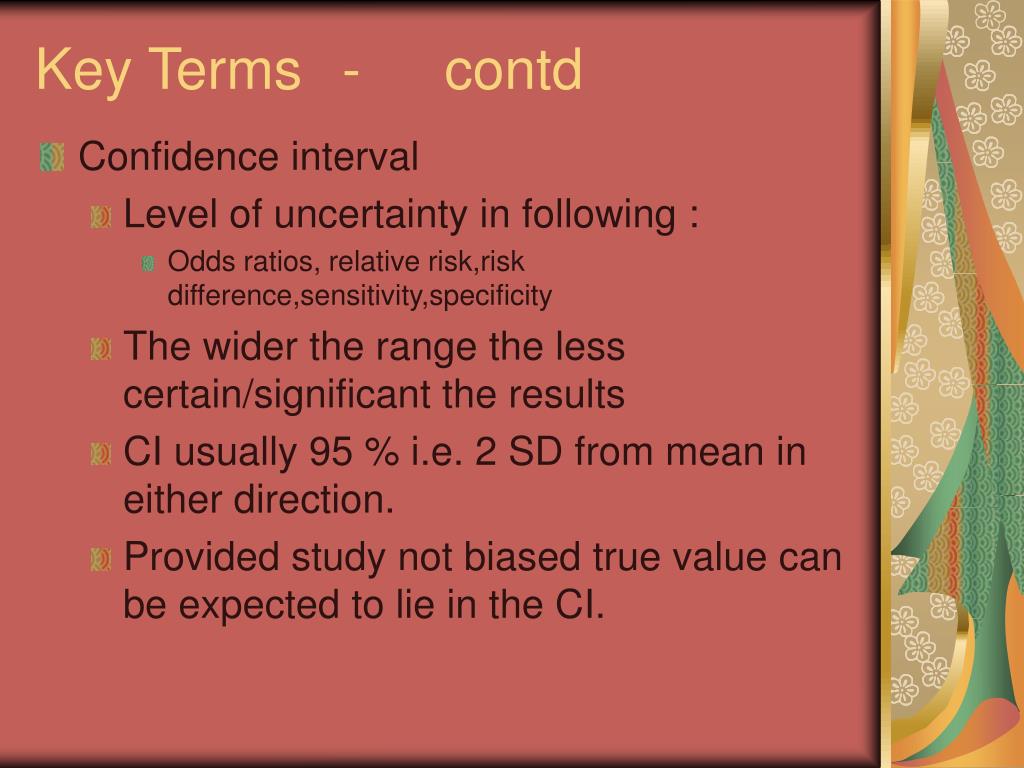 Key Terms - contd

Confidence interval

Level of uncertainty in following :

Odds ratios, relative risk,risk difference,sensitivity,specificity

The wider the range the less certain/significant the results

CI usually 95 % i.e. 2 SD from mean in either direction.

Provided study not biased true value can be expected to lie in the CI.